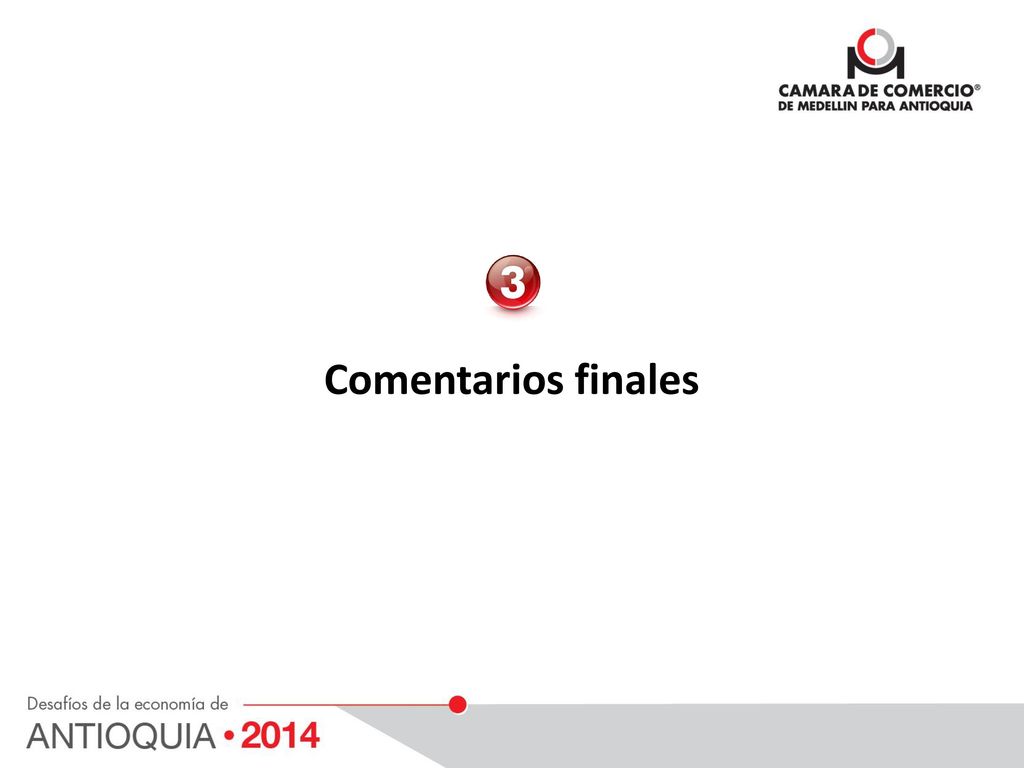 CAMARA DE COMERCIO®
DE MEDELLIN PARA ANTIOQUIA

3

Comentarios finales

Desafíos de la economía de
ANTIOQUIA • 2014